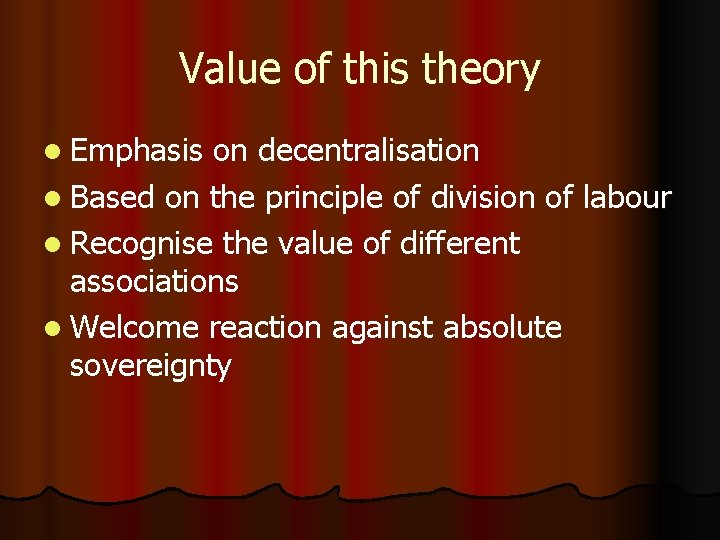 Value of this theory

- Emphasis on decentralisation
- Based on the principle of division of labour
- Recognise the value of different associations
- Welcome reaction against absolute sovereignty